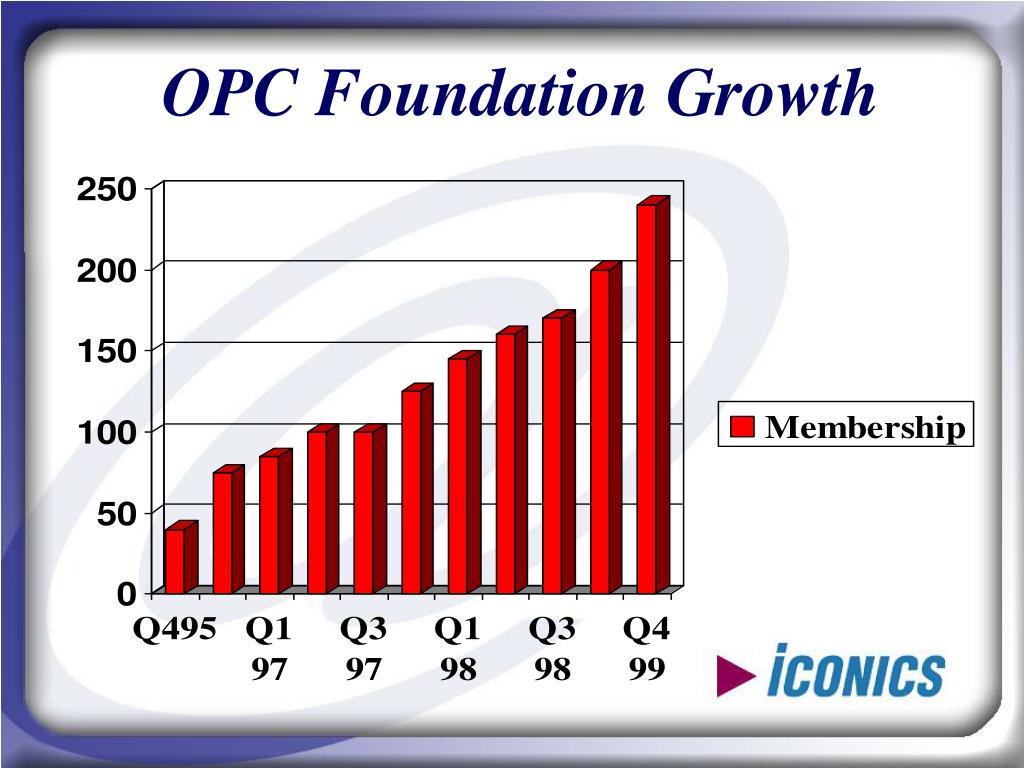 OPC Foundation Growth

250
200
150
100
50
0

Q495 Q1 97 Q3 97 Q1 98 Q3 98 Q4 99

Membership

ICONICS